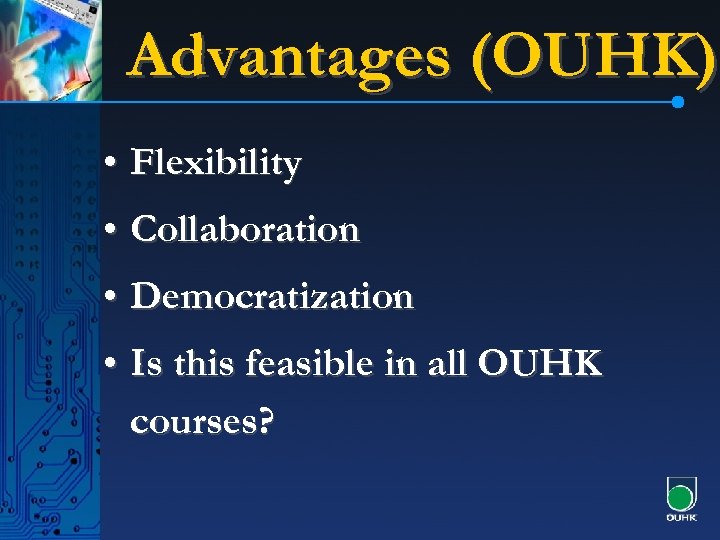 Advantages (OUHK)

• Flexibility

• Collaboration

• Democratization

• Is this feasible in all OUHK courses?

OUHK